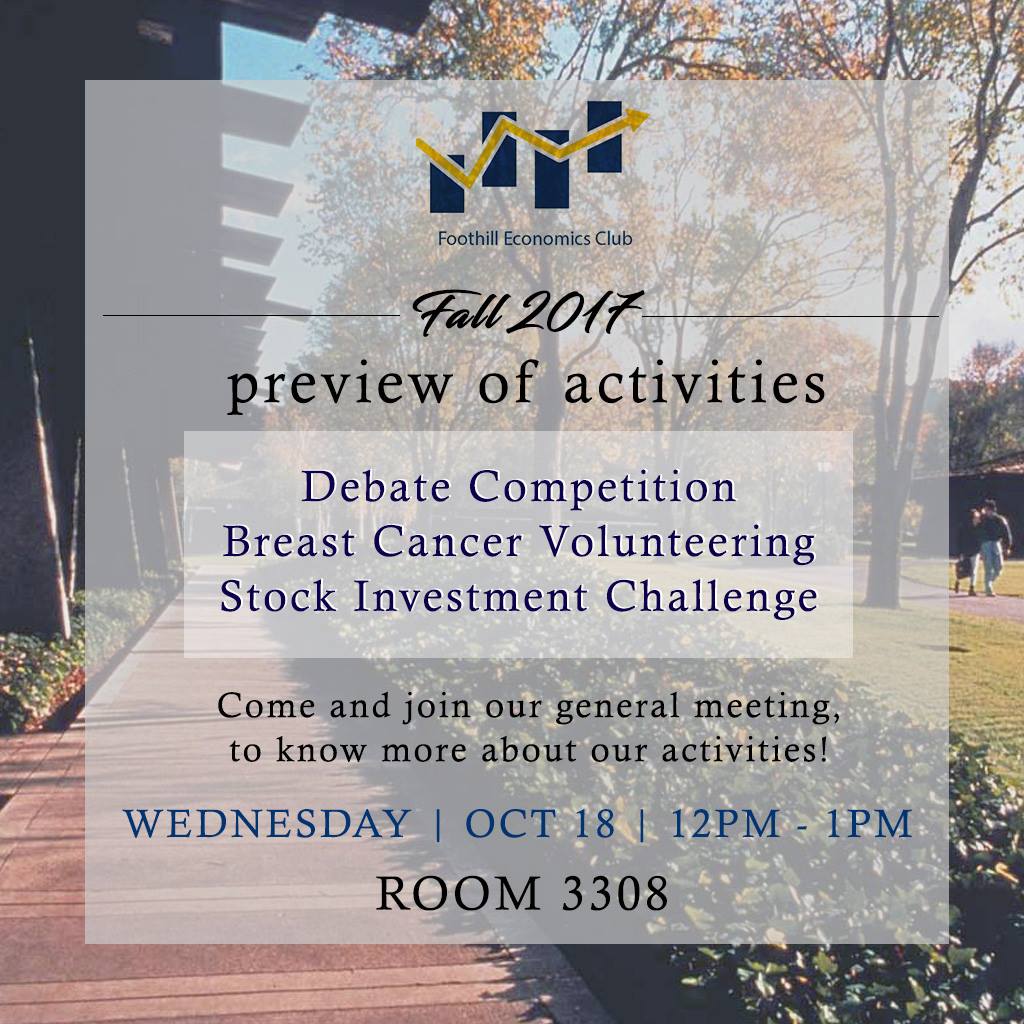 Foothill Economics Club

Fall 2017

preview of activities

Debate Competition
Breast Cancer Volunteering
Stock Investment Challenge

Come and join our general meeting, to know more about our activities!

WEDNESDAY | OCT 18 | 12PM - 1PM

ROOM 3308